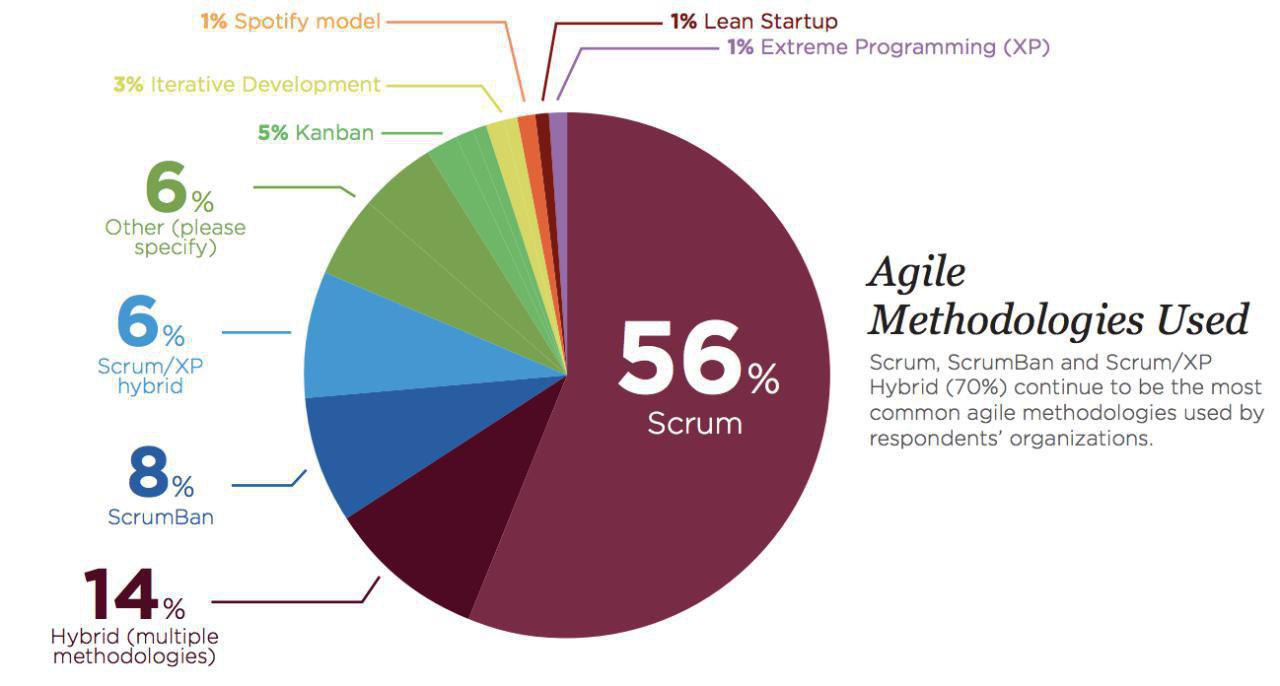 1% Spotify model

1% Lean Startup

1% Extreme Programming (XP)

3% Iterative Development

5% Kanban

6% Other (please specify)

6% Scrum/XP hybrid

8% ScrumBan

14% Hybrid (multiple methodologies)

56% Scrum

Agile Methodologies Used

Scrum, ScrumBan and Scrum/XP Hybrid (70%) continue to be the most common agile methodologies used by respondents' organizations.